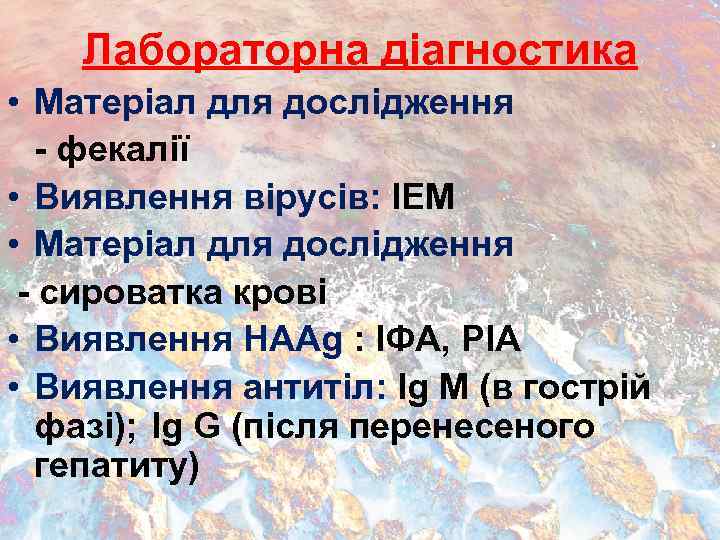 Лабораторна діагностика

• Матеріал для дослідження
- фекалії
• Виявлення вірусів: ІЕМ
• Матеріал для дослідження
- сироватка крові
• Виявлення HAAg : ІФА, РІА
• Виявлення антитіл: Ig M (в гострій фазі); Ig G (після перенесеного гепатиту)